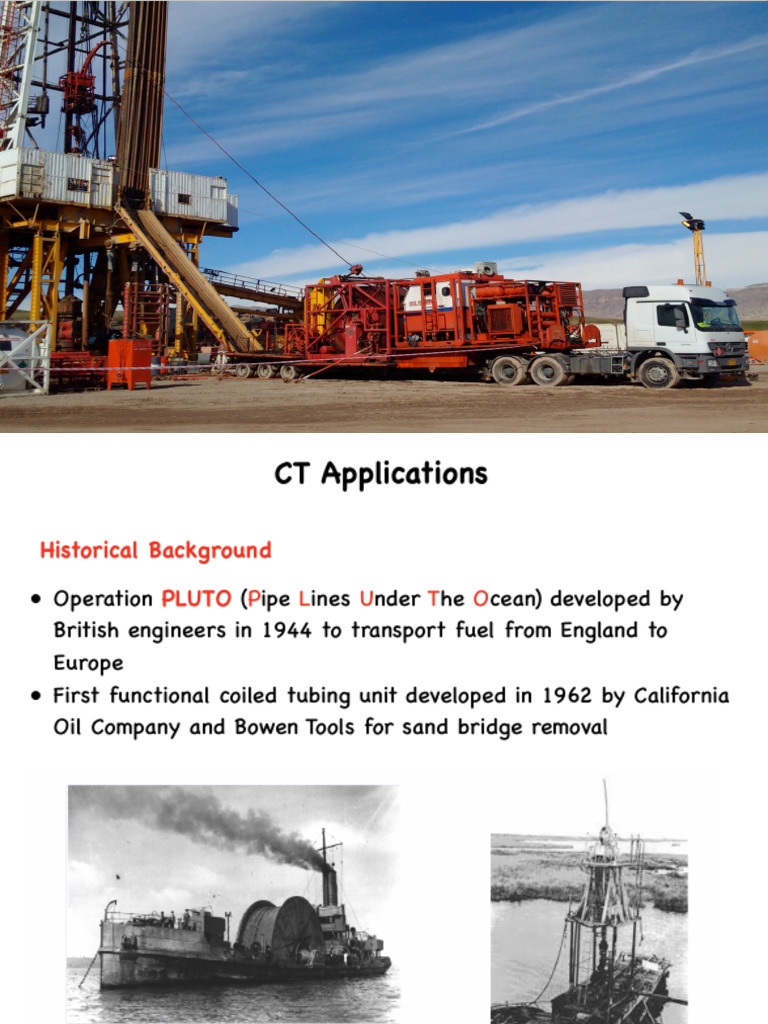 CT Applications

Historical Background

• Operation PLUTO (Pipe Lines Under The Ocean) developed by British engineers in 1944 to transport fuel from England to Europe
• First functional coiled tubing unit developed in 1962 by California Oil Company and Bowen Tools for sand bridge removal